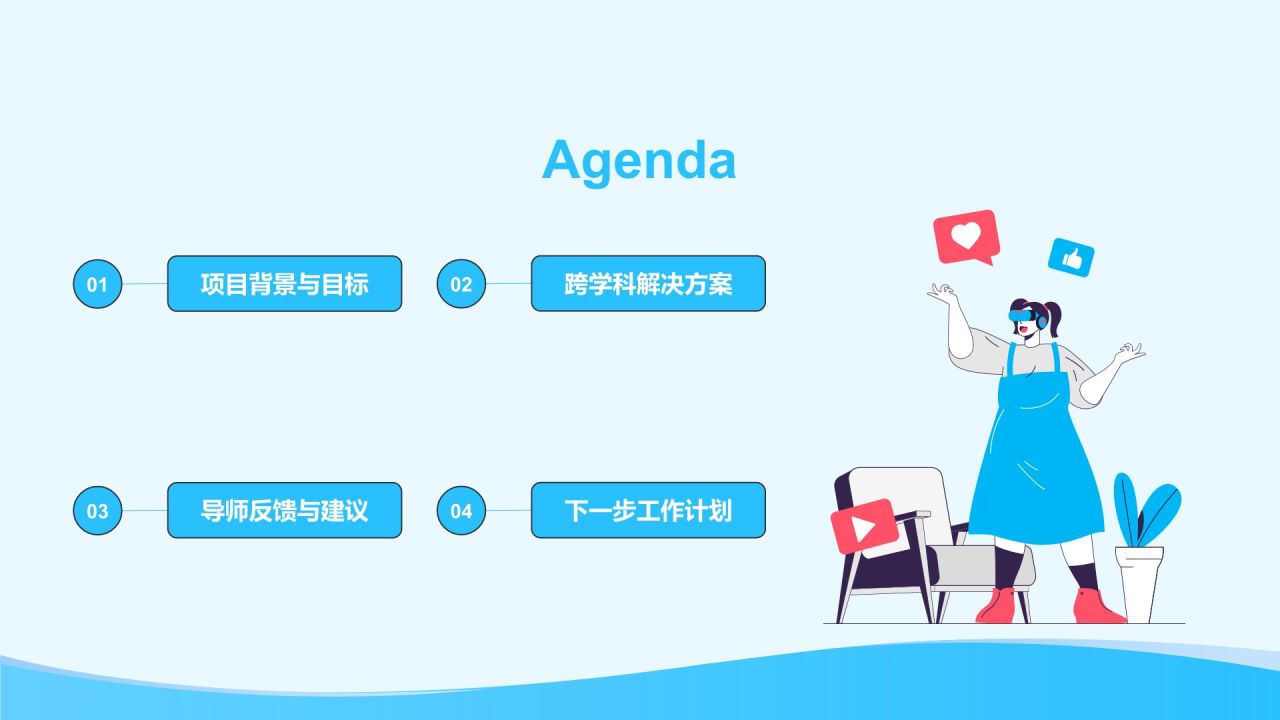 Agenda

01 项目背景与目标

02 跨学科解决方案

03 导师反馈与建议

04 下一步工作计划